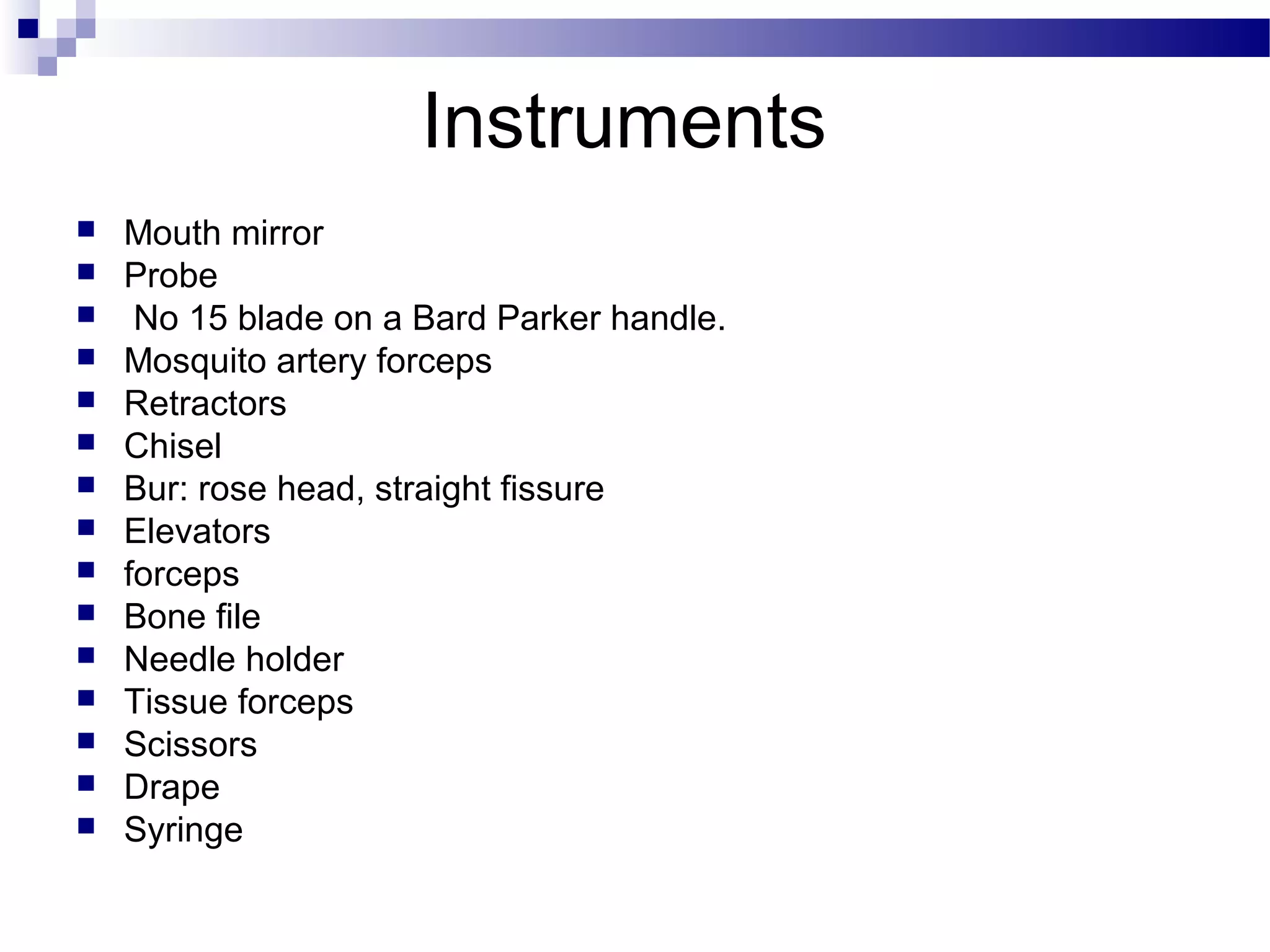 Instruments

- Mouth mirror
- Probe
- No 15 blade on a Bard Parker handle.
- Mosquito artery forceps
- Retractors
- Chisel
- Bur: rose head, straight fissure
- Elevators
- forceps
- Bone file
- Needle holder
- Tissue forceps
- Scissors
- Drape
- Syringe